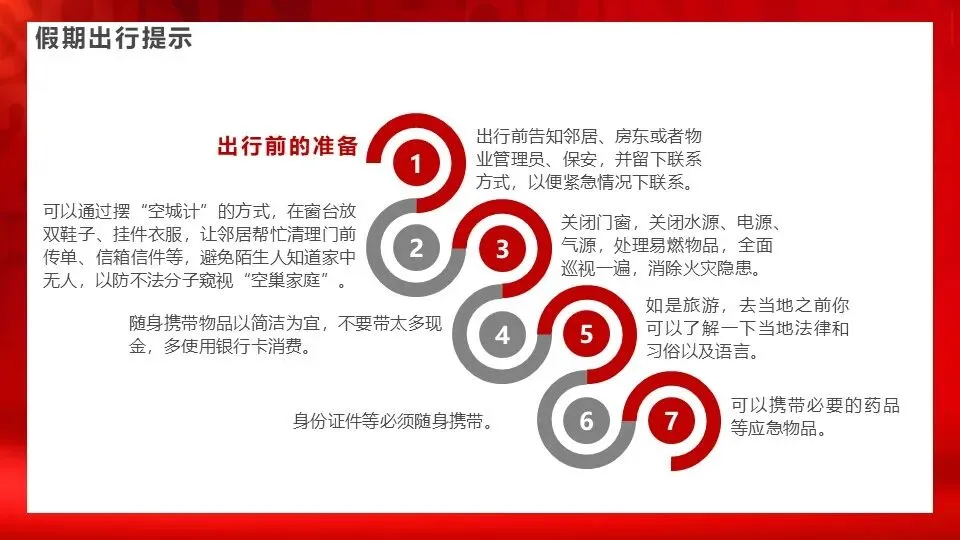 假期出行提示

出行前的准备

1
出行前告知邻居、房东或者物业管理员、保安，并留下联系方式，以便紧急情况下联系。

2
可以通过摆“空城计”的方式，在窗台放双鞋子、挂件衣服，让邻居帮忙清理门前传单、信箱信件等，避免陌生人知道家中无人，以防不法分子窥视“空巢家庭”。

3
关闭门窗，关闭水源、电源、气源，处理易燃物品，全面巡视一遍，消除火灾隐患。

4
随身携带物品以简洁为宜，不要带太多现金，多使用银行卡消费。

5
如是旅游，去当地之前你可以了解一下当地法律和习俗以及语言。

6
身份证件等必须随身携带。

7
可以携带必要的药品等应急物品。